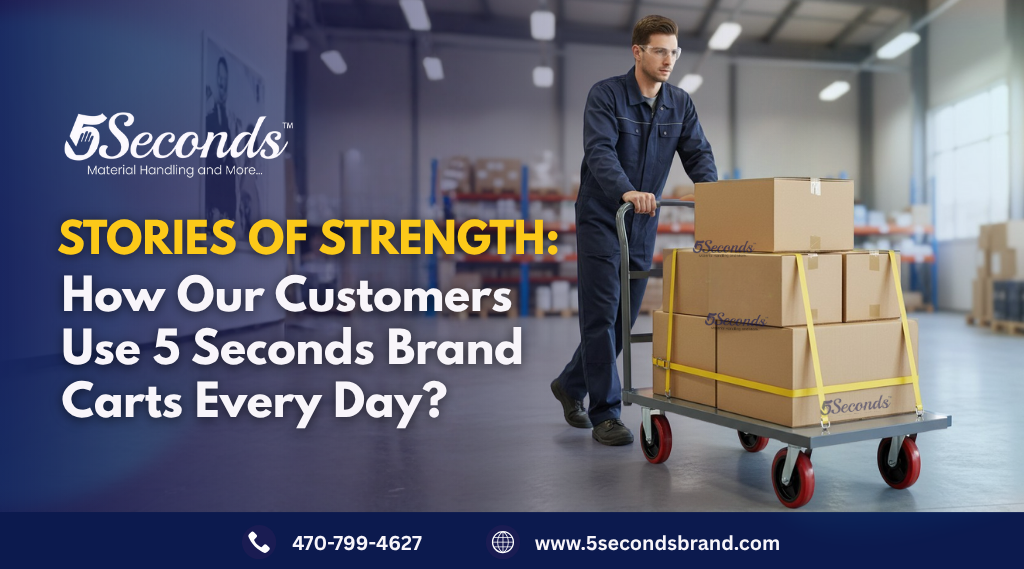 5Seconds™
Material Handling and More...

STORIES OF STRENGTH:
How Our Customers Use 5 Seconds Brand Carts Every Day?

5Seconds

5Seconds

5Seconds

470-799-4627

www.5secondsbrand.com